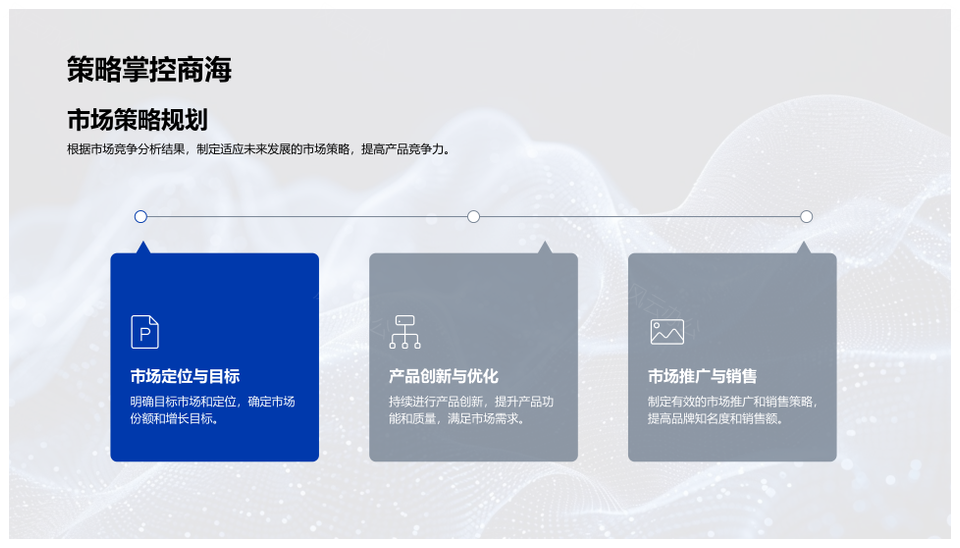 策略掌控商海

市场策略规划

根据市场竞争分析结果，制定适应未来发展的市场策略，提高产品竞争力。

P

市场定位与目标

明确目标市场和定位，确定市场份额和增长目标。

产品创新与优化

持续进行产品创新，提升产品功能和质量，满足市场需求。

市场推广与销售

制定有效的市场推广和销售策略，提高品牌知名度和销售额。